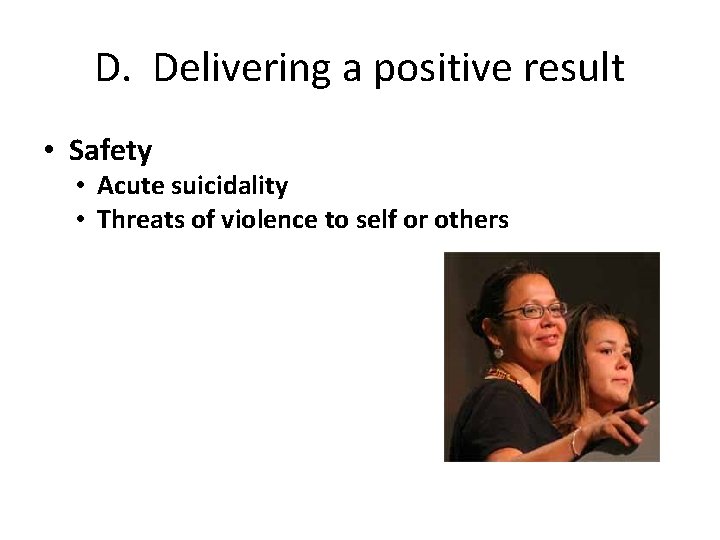 D. Delivering a positive result

• Safety
  • Acute suicidality
  • Threats of violence to self or others